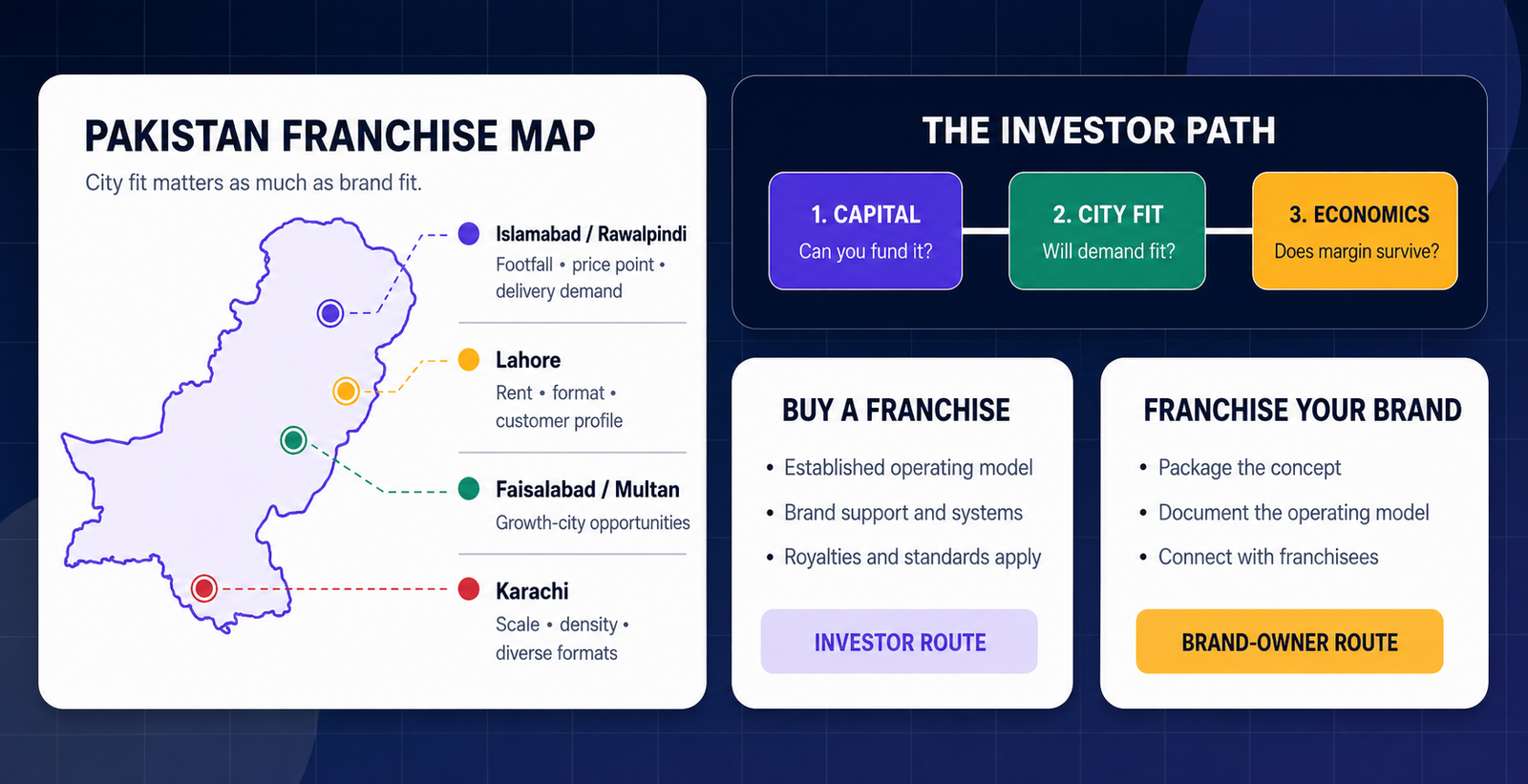 PAKISTAN FRANCHISE MAP

City fit matters as much as brand fit.

Islamabad / Rawalpindi
Footfall • price point • delivery demand

Lahore
Rent • format • customer profile

Faisalabad / Multan
Growth-city opportunities

Karachi
Scale • density • diverse formats

THE INVESTOR PATH

1. CAPITAL
Can you fund it?

2. CITY FIT
Will demand fit?

3. ECONOMICS
Does margin survive?

BUY A FRANCHISE

• Established operating model
• Brand support and systems
• Royalties and standards apply

INVESTOR ROUTE

FRANCHISE YOUR BRAND

• Package the concept
• Document the operating model
• Connect with franchisees

BRAND-OWNER ROUTE